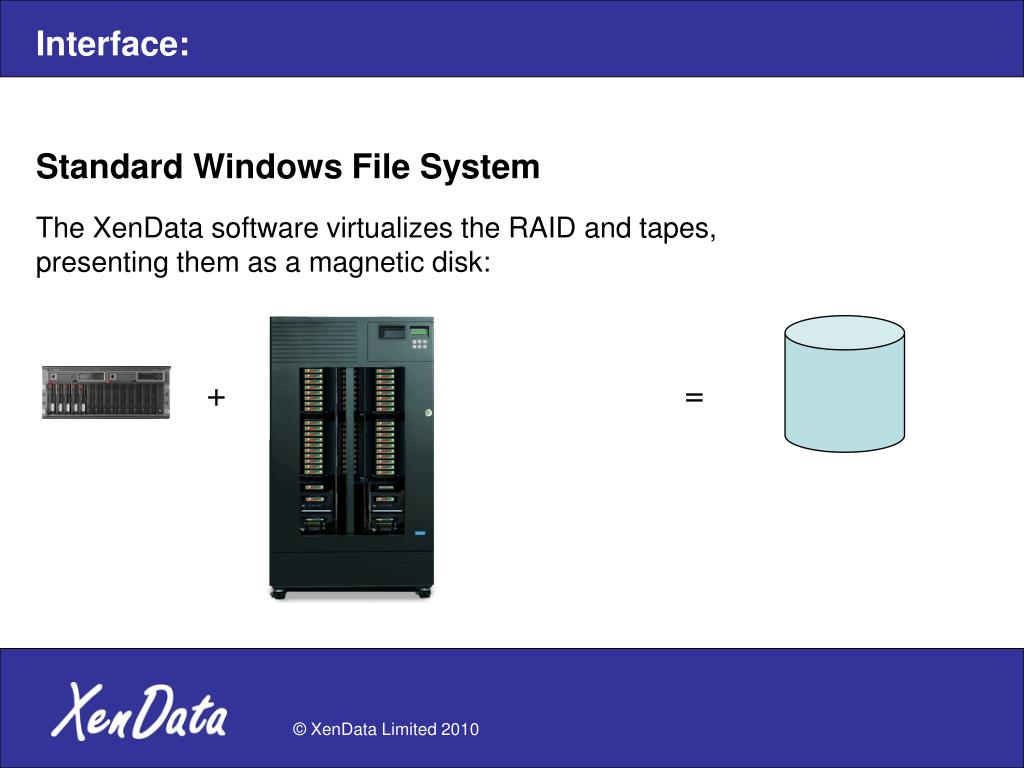 Interface:

Standard Windows File System

The XenData software virtualizes the RAID and tapes, presenting them as a magnetic disk:

+

=

XenData

© XenData Limited 2010